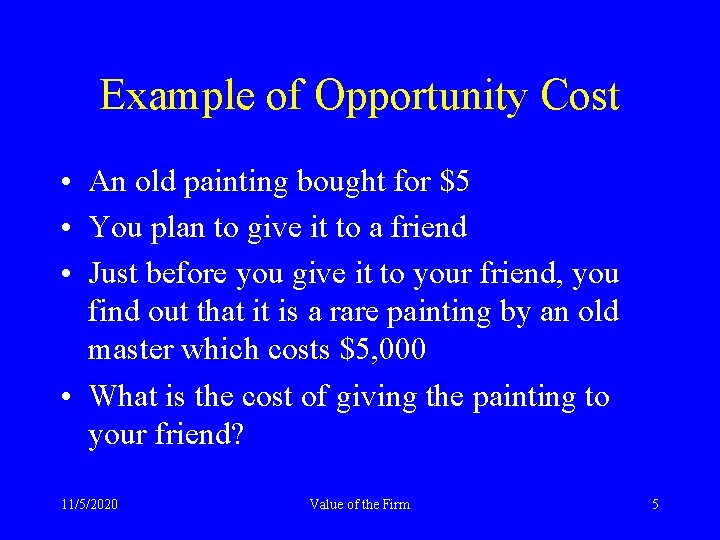 Example of Opportunity Cost

• An old painting bought for \$5
• You plan to give it to a friend
• Just before you give it to your friend, you find out that it is a rare painting by an old master which costs \$5,000
• What is the cost of giving the painting to your friend?

11/5/2020 Value of the Firm 5